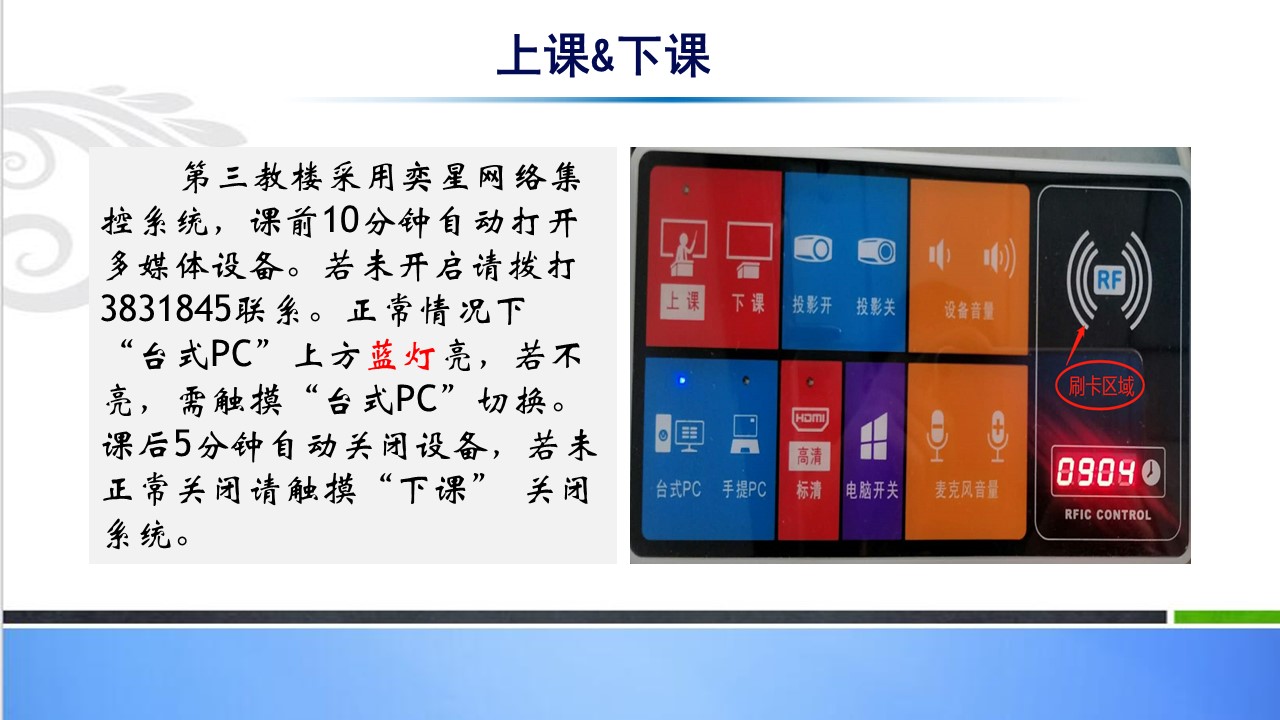 上课&下课

第三教楼采用奕星网络集控系统，课前10分钟自动打开多媒体设备。若未开启请拨打3831845联系。正常情况下“台式PC”上方蓝灯亮，若不亮，需触摸“台式PC”切换。课后5分钟自动关闭设备，若未正常关闭请触摸“下课” 关闭系统。

上课
下课
投影开
投影关
设备音量
RF
刷卡区域
台式PC
手提PC
HDMI
高清
标清
电脑开关
麦克风音量
0904
RFIC CONTROL